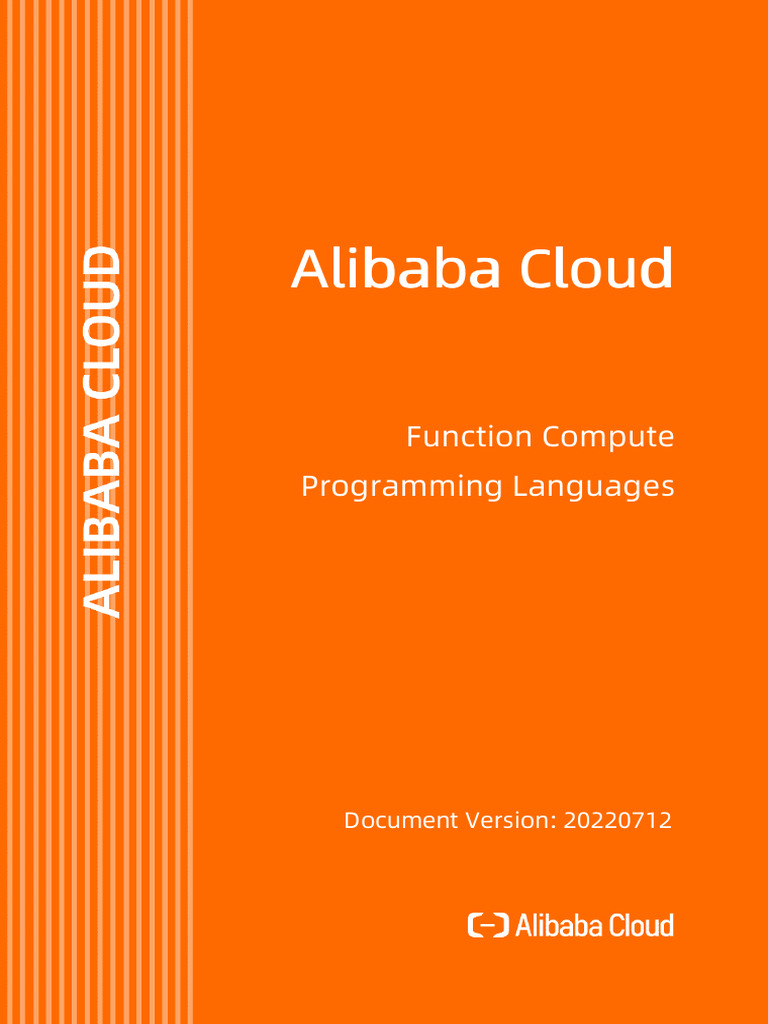 ALIBABA CLOUD

Alibaba Cloud

Function Compute
Programming Languages

Document Version: 20220712

Alibaba Cloud